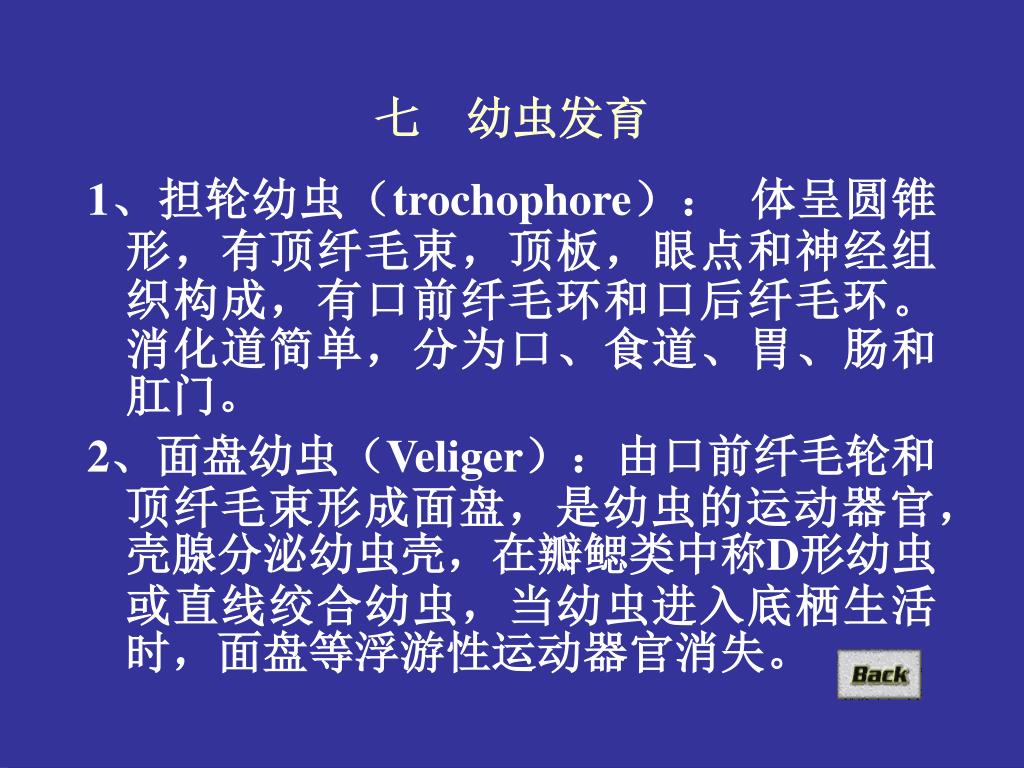 七　幼虫发育

1、担轮幼虫（trochophore）：　体呈圆锥形，有顶纤毛束，顶板，眼点和神经组织构成，有口前纤毛环和口后纤毛环。消化道简单，分为口、食道、胃、肠和肛门。

2、面盘幼虫（Veliger）：由口前纤毛轮和顶纤毛束形成面盘，是幼虫的运动器官，壳腺分泌幼虫壳，在瓣鳃类中称D形幼虫或直线绞合幼虫，当幼虫进入底栖生活时，面盘等浮游性运动器官消失。

Back